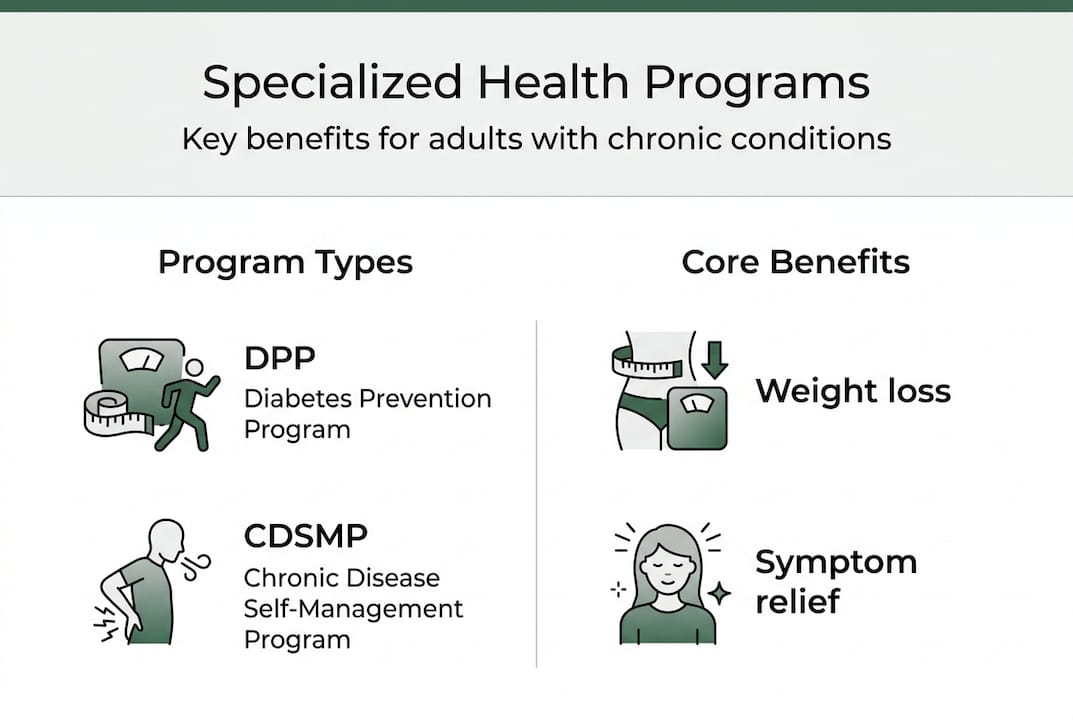 Specialized Health Programs

Key benefits for adults with chronic conditions

Program Types

DPP

Diabetes Prevention Program

CDSMP

Chronic Disease Self-Management Program

Core Benefits

Weight loss

Symptom relief